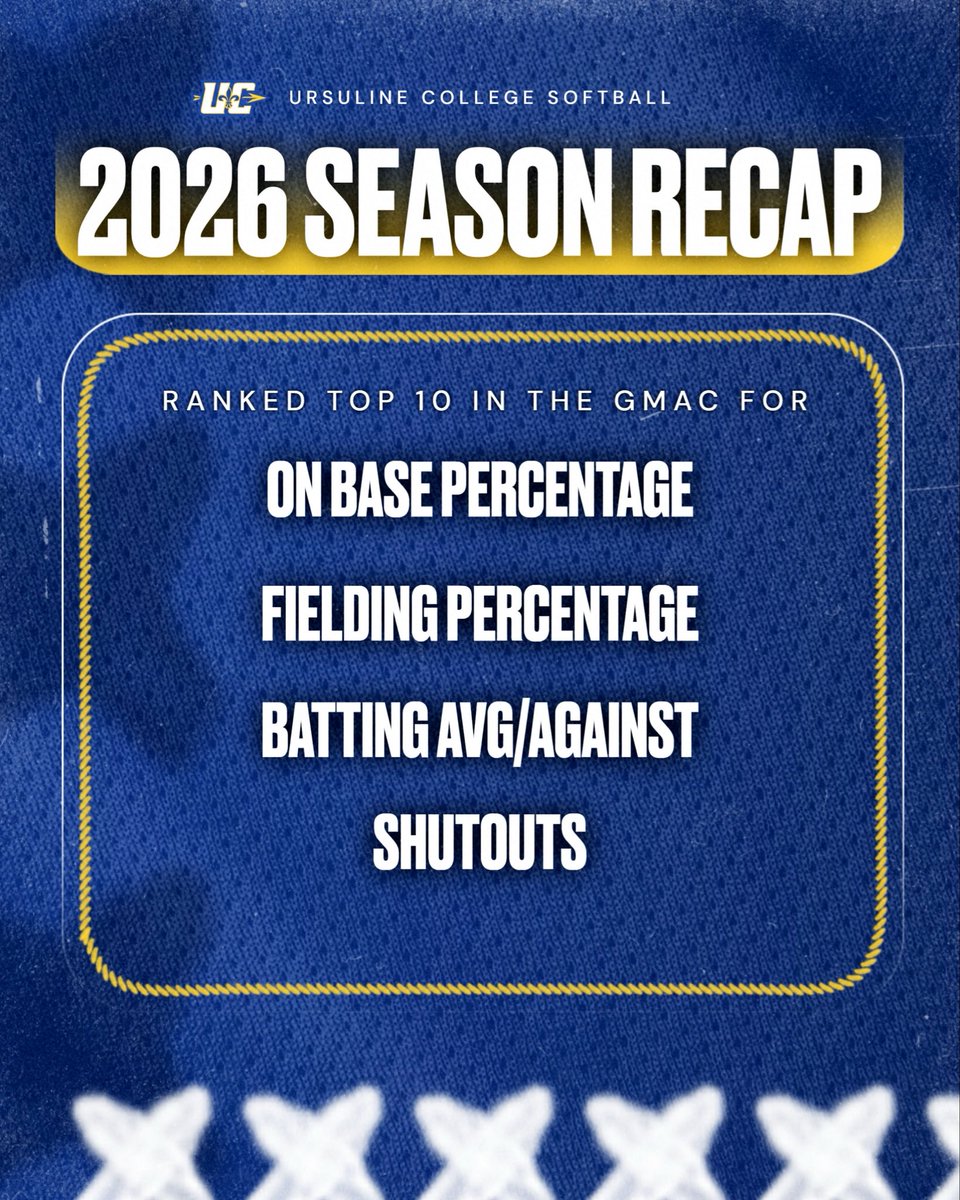 UC URSULINE COLLEGE SOFTBALL

2026 SEASON RECAP

RANKED TOP 10 IN THE GMAC FOR

ON BASE PERCENTAGE

FIELDING PERCENTAGE

BATTING AVG/AGAINST

SHUTOUTS